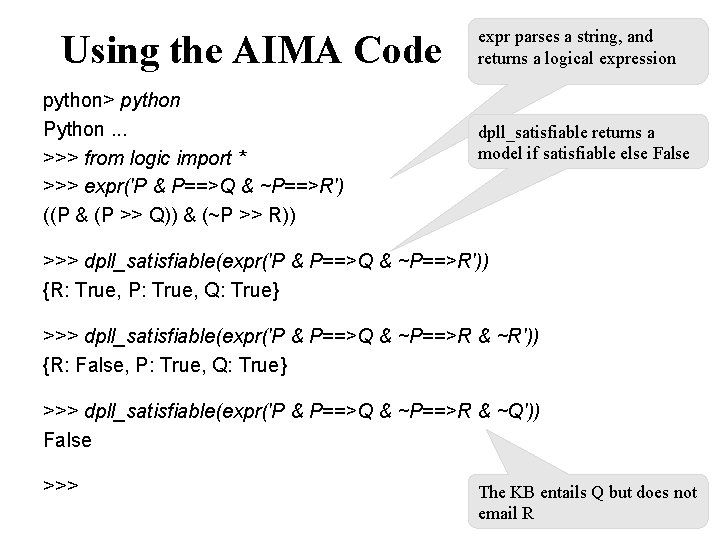 Using the AIMA Code

expr parses a string, and returns a logical expression

dpll_satisfiable returns a model if satisfiable else False

python> python
Python ...
>>> from logic import *
>>> expr('P & P==>Q & ~P==>R')
((P & (P >> Q)) & (~P >> R))

>>> dpll_satisfiable(expr('P & P==>Q & ~P==>R'))
{R: True, P: True, Q: True}

>>> dpll_satisfiable(expr('P & P==>Q & ~P==>R & ~R'))
{R: False, P: True, Q: True}

>>> dpll_satisfiable(expr('P & P==>Q & ~P==>R & ~Q'))
False

>>>

The KB entails Q but does not email R